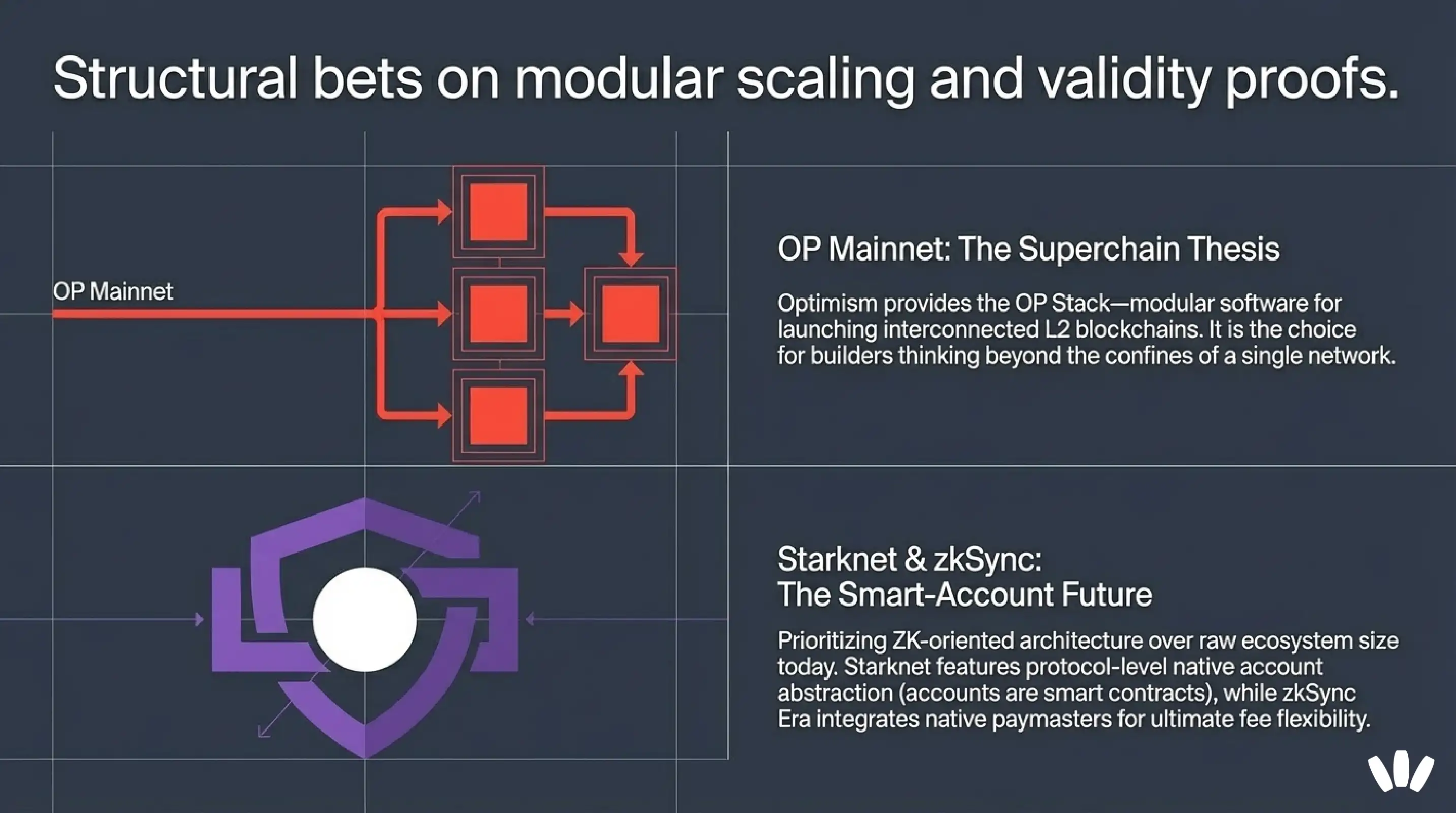 Structural bets on modular scaling and validity proofs.

OP Mainnet

OP Mainnet: The Superchain Thesis

Optimism provides the OP Stack—modular software for launching interconnected L2 blockchains. It is the choice for builders thinking beyond the confines of a single network.

Starknet & zkSync:
The Smart-Account Future

Prioritizing ZK-oriented architecture over raw ecosystem size today. Starknet features protocol-level native account abstraction (accounts are smart contracts), while zkSync Era integrates native paymasters for ultimate fee flexibility.